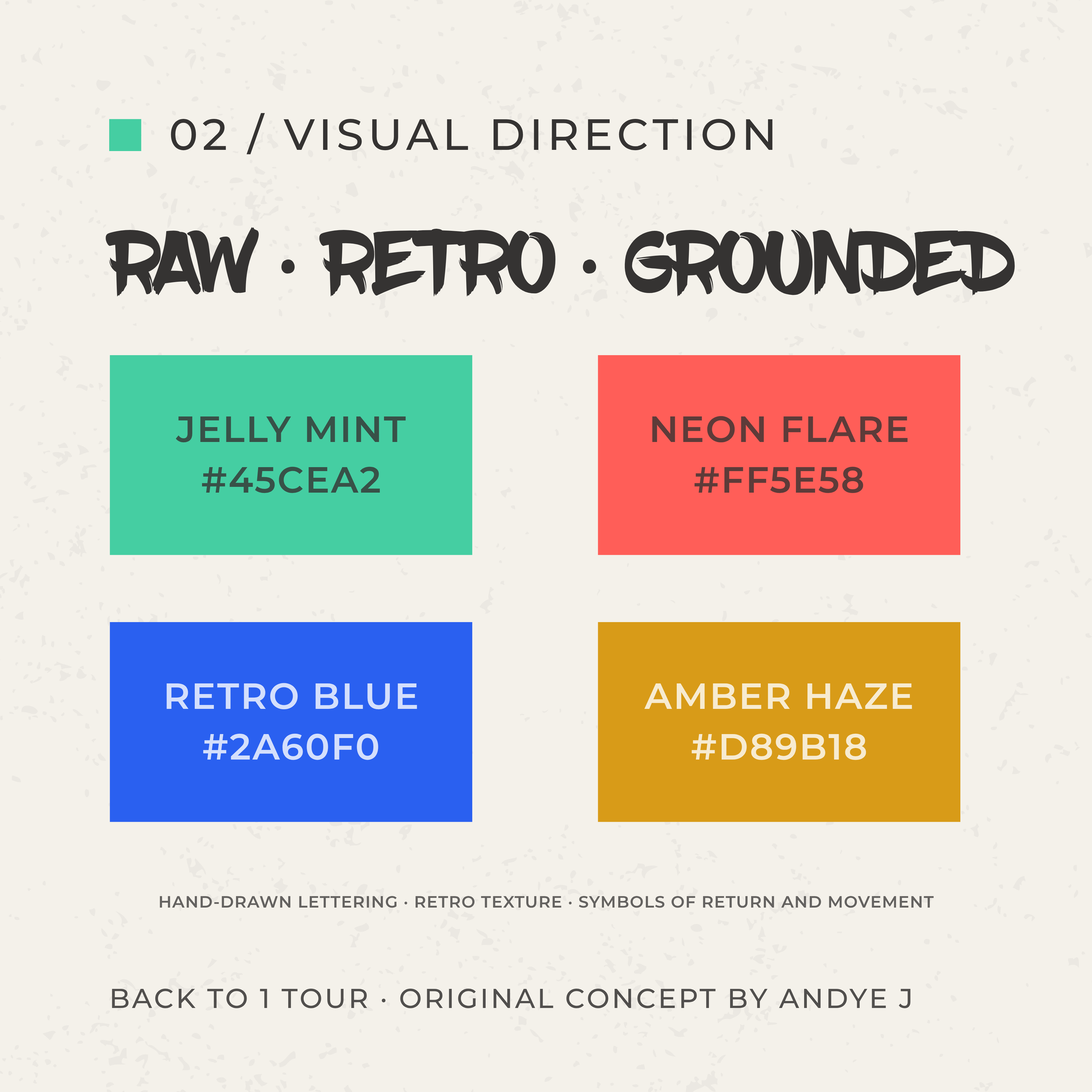 02 / VISUAL DIRECTION

RAW · RETRO · GROUNDED

JELLY MINT
#45CEA2

NEON FLARE
#FF5E58

RETRO BLUE
#2A60F0

AMBER HAZE
#D89B18

HAND-DRAWN LETTERING · RETRO TEXTURE · SYMBOLS OF RETURN AND MOVEMENT

BACK TO 1 TOUR · ORIGINAL CONCEPT BY ANDYE J